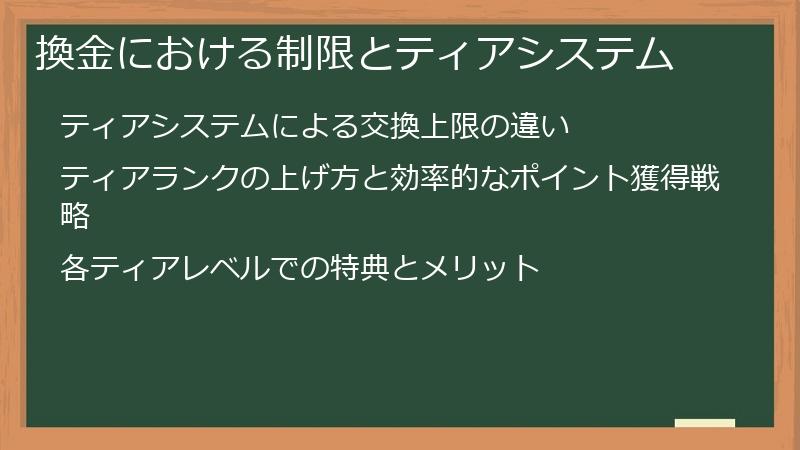 換金における制限とティアシステム

ティアシステムによる交換上限の違い

ティアランクの上げ方と効率的なポイント獲得戦略

各ティアレベルでの特典とメリット